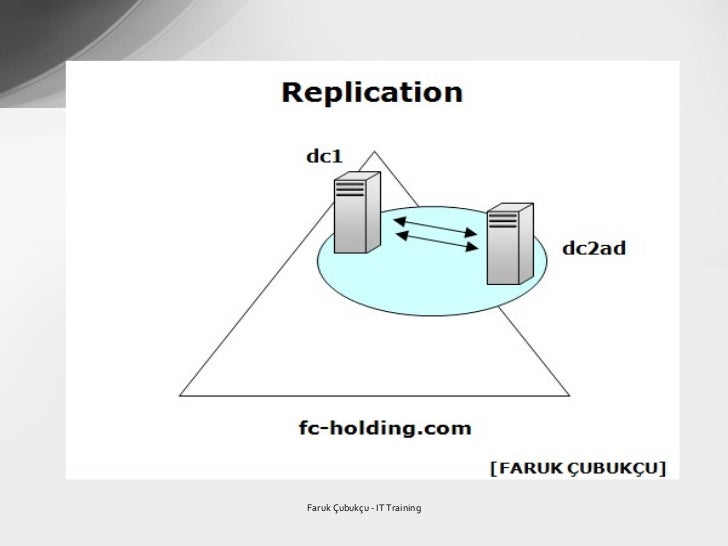 Replication

dc1

dc2ad

fc-holding.com

[FARUK ÇUBUKÇU]

Faruk Çubukçu - IT Training